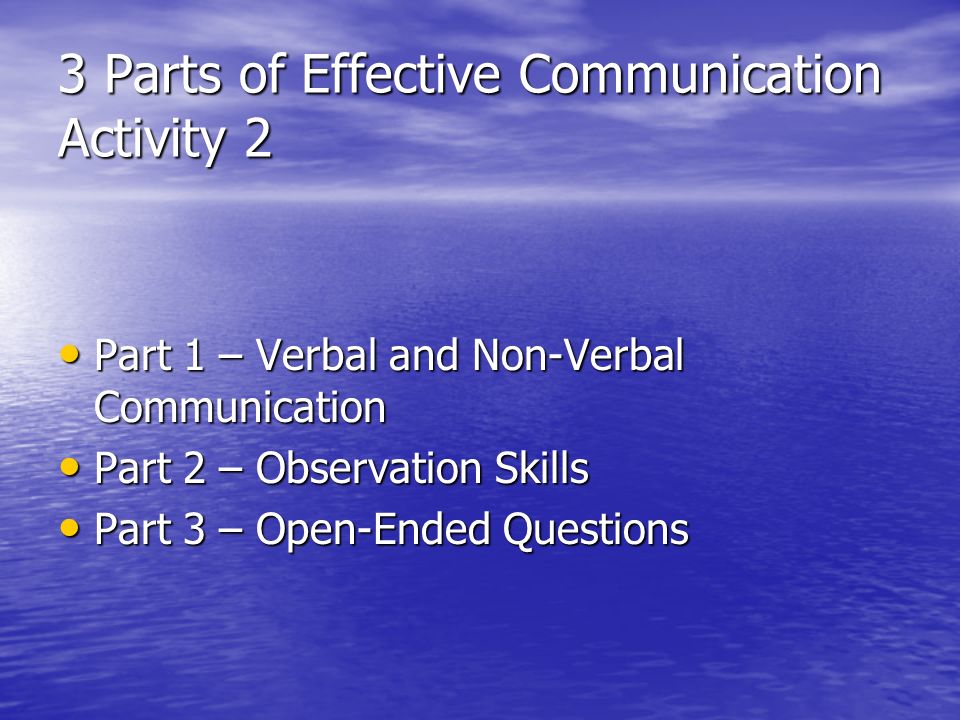 3 Parts of Effective Communication Activity 2

• Part 1 – Verbal and Non-Verbal Communication
• Part 2 – Observation Skills
• Part 3 – Open-Ended Questions